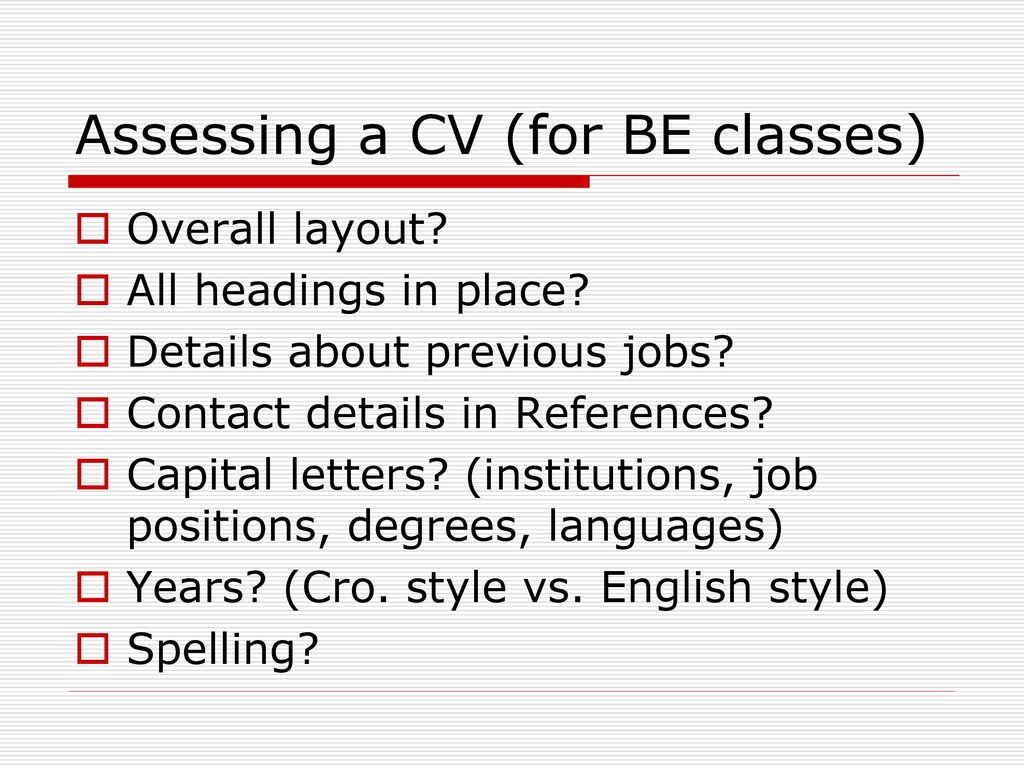 Assessing a CV (for BE classes)

Overall layout?
All headings in place?
Details about previous jobs?
Contact details in References?
Capital letters? (institutions, job positions, degrees, languages)
Years? (Cro. style vs. English style)
Spelling?